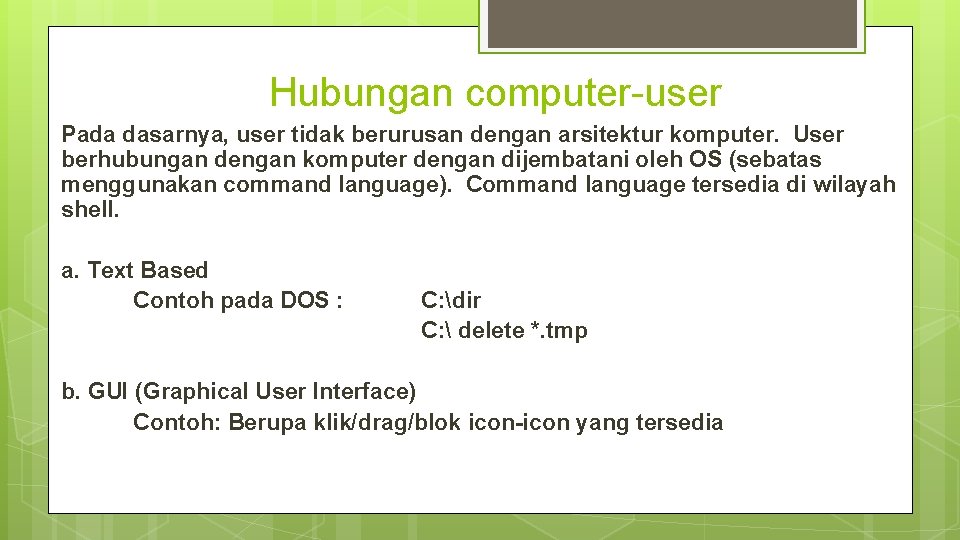 Hubungan computer-user

Pada dasarnya, user tidak berurusan dengan arsitektur komputer. User berhubungan dengan komputer dengan dijembatani oleh OS (sebatas menggunakan command language). Command language tersedia di wilayah shell.

a. Text Based
Contoh pada DOS : C:\dir
C:\ delete *.tmp

b. GUI (Graphical User Interface)
Contoh: Berupa klik/drag/blok icon-icon yang tersedia